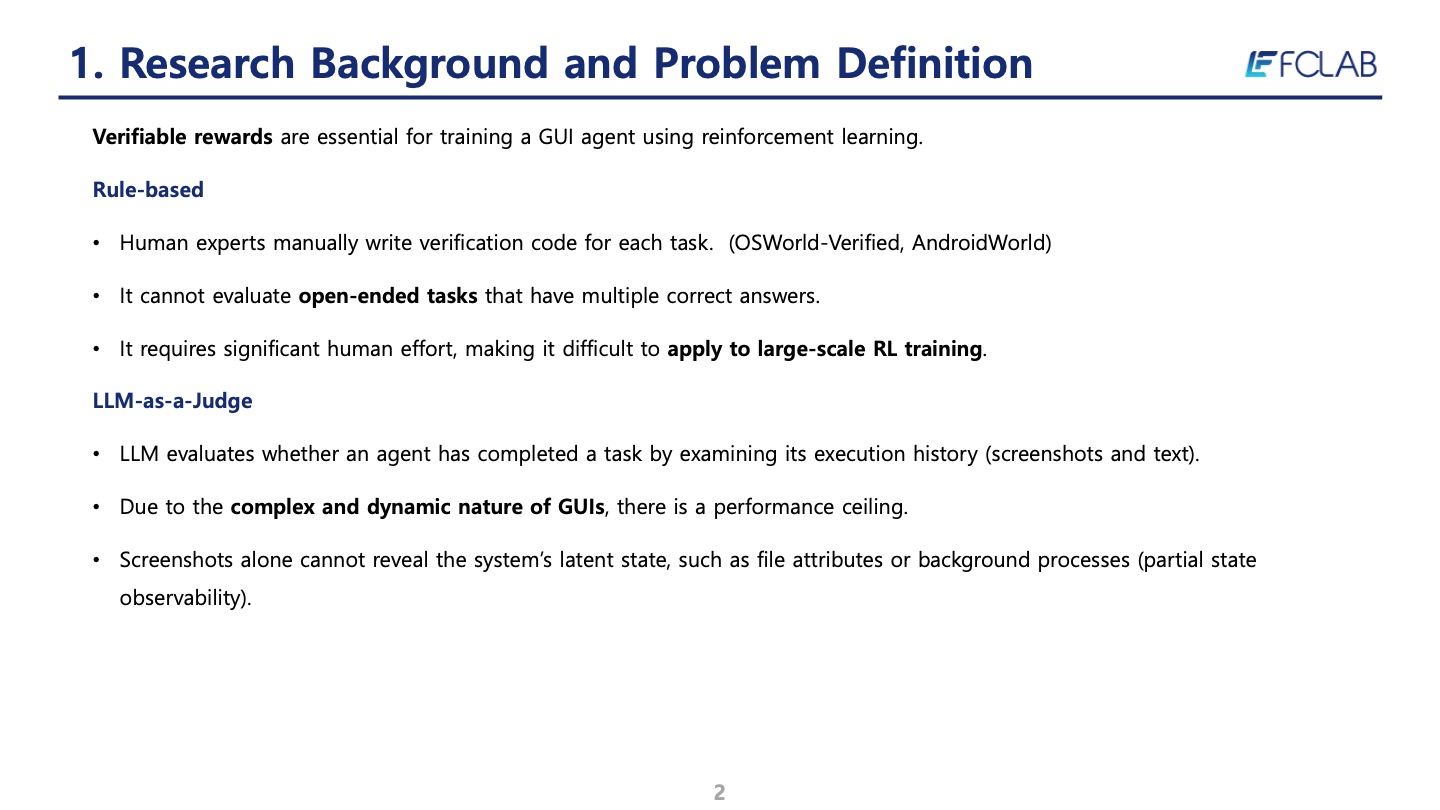 1. Research Background and Problem Definition

FCLAB

Verifiable rewards are essential for training a GUI agent using reinforcement learning.

Rule-based

• Human experts manually write verification code for each task. (OSWorld-Verified, AndroidWorld)

• It cannot evaluate open-ended tasks that have multiple correct answers.

• It requires significant human effort, making it difficult to apply to large-scale RL training.

LLM-as-a-Judge

• LLM evaluates whether an agent has completed a task by examining its execution history (screenshots and text).

• Due to the complex and dynamic nature of GUIs, there is a performance ceiling.

• Screenshots alone cannot reveal the system's latent state, such as file attributes or background processes (partial state observability).

2